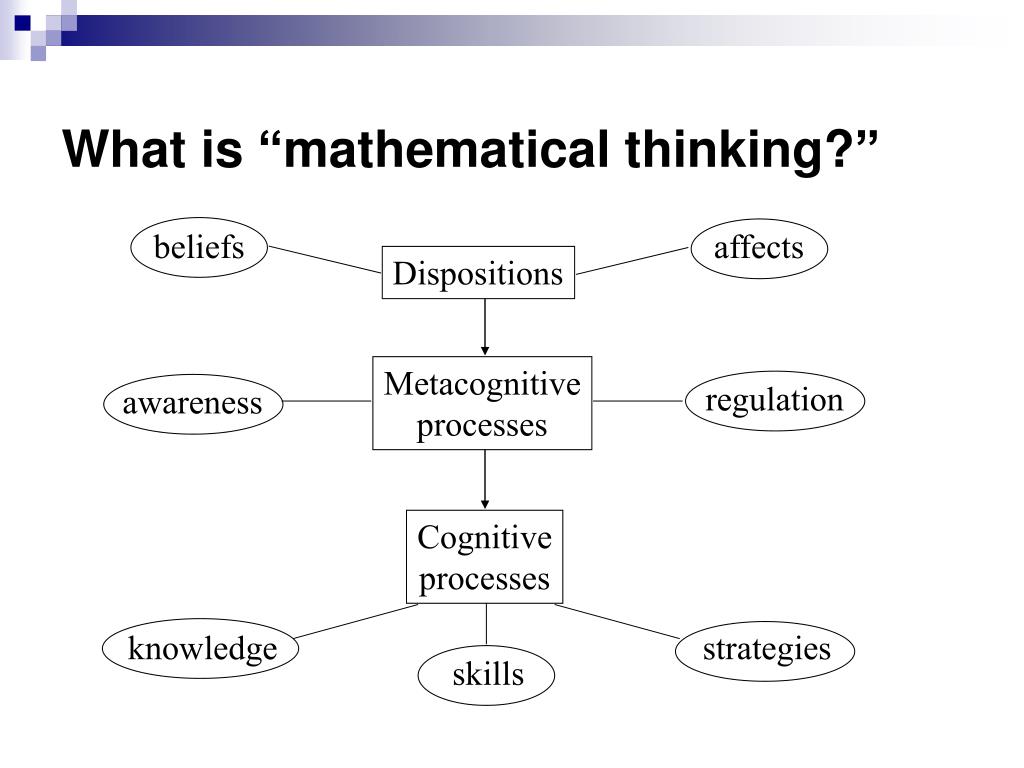 What is “mathematical thinking?”

beliefs

Dispositions

affects

awareness

Metacognitive processes

regulation

Cognitive processes

knowledge

skills

strategies